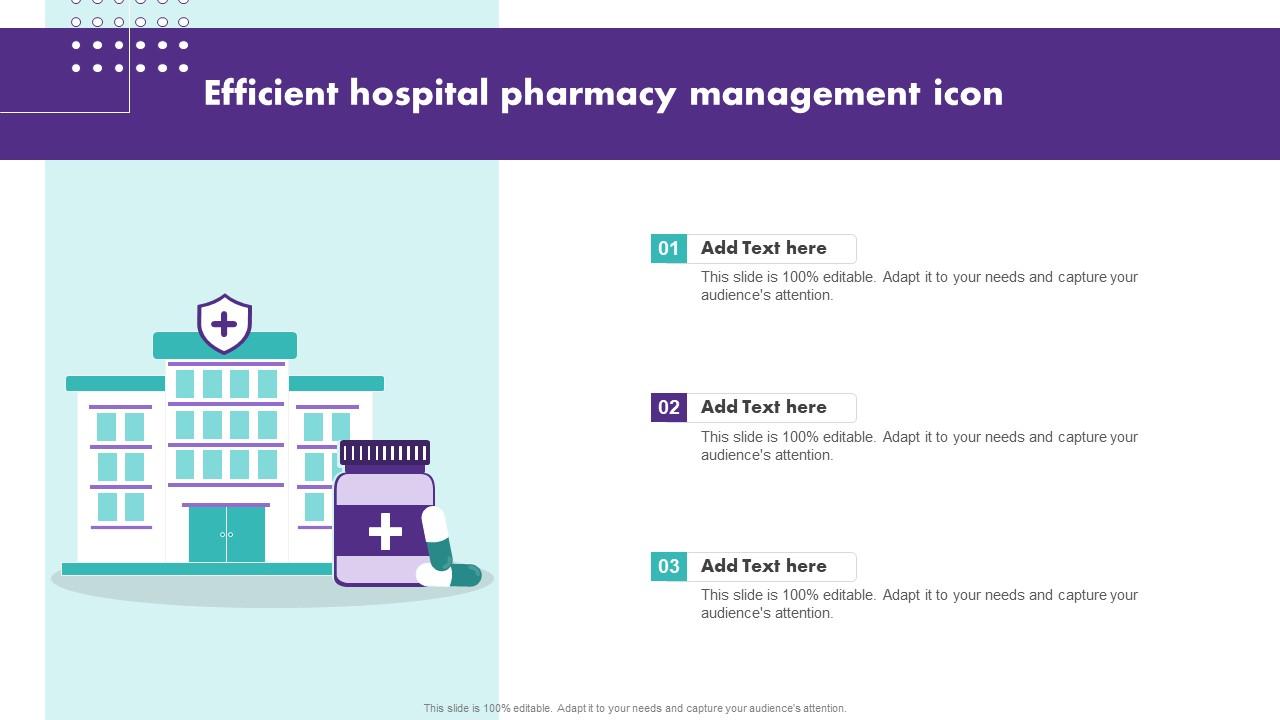 Efficient hospital pharmacy management icon

01 Add Text here

This slide is 100% editable. Adapt it to your needs and capture your audience's attention.

02 Add Text here

This slide is 100% editable. Adapt it to your needs and capture your audience's attention.

03 Add Text here

This slide is 100% editable. Adapt it to your needs and capture your audience's attention.

This slide is 100% editable. Adapt it to your needs and capture your audience's attention.